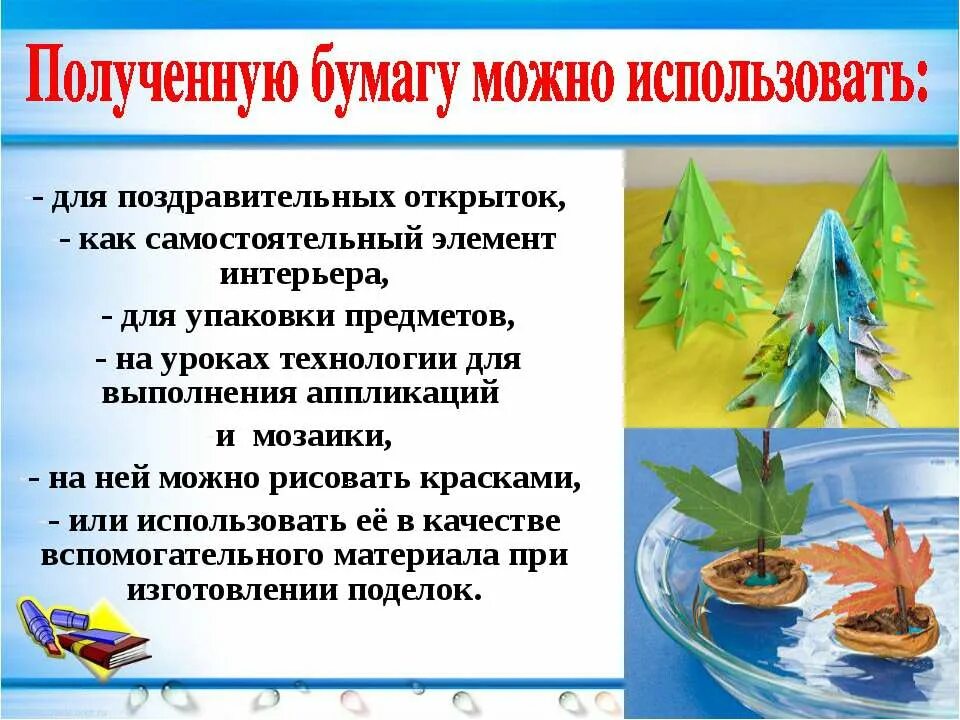 Полученную бумагу можно использовать:

- для поздравительных открыток,
- как самостоятельный элемент интерьера,
- для упаковки предметов,
- на уроках технологии для выполнения аппликаций
и мозаики,
- на ней можно рисовать красками,
- или использовать её в качестве вспомогательного материала при изготовлении поделок.